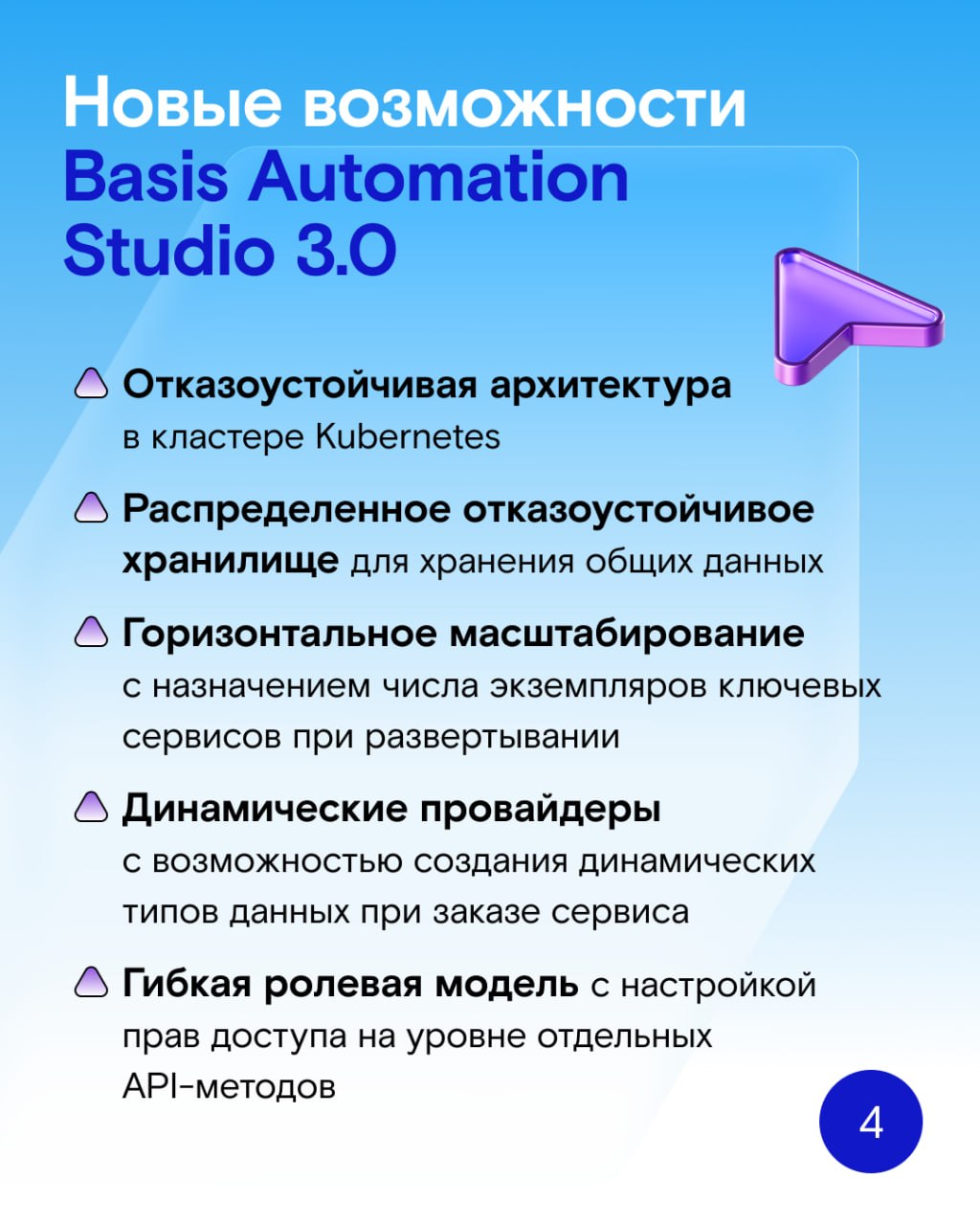 Новые возможности Basis Automation Studio 3.0

Отказоустойчивая архитектура в кластере Kubernetes

Распределенное отказоустойчивое хранилище для хранения общих данных

Горизонтальное масштабирование с назначением числа экземпляров ключевых сервисов при развертывании

Динамические провайдеры с возможностью создания динамических типов данных при заказе сервиса

Гибкая ролевая модель с настройкой прав доступа на уровне отдельных API-методов

4